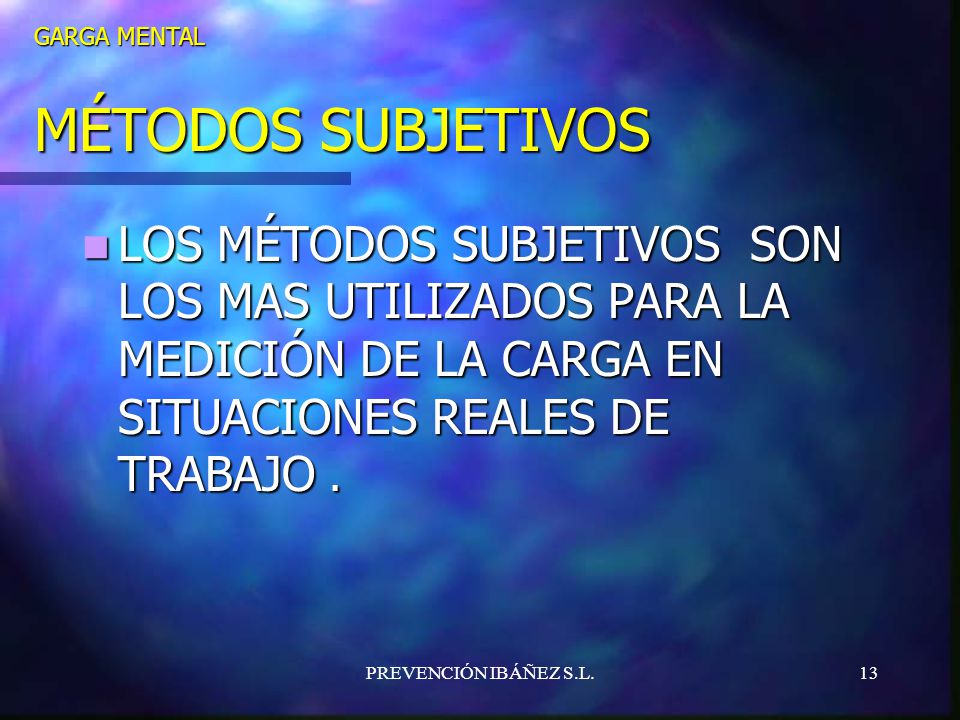 GARGA MENTAL

MÉTODOS SUBJETIVOS

LOS MÉTODOS SUBJETIVOS SON LOS MAS UTILIZADOS PARA LA MEDICIÓN DE LA CARGA EN SITUACIONES REALES DE TRABAJO .

PREVENCIÓN IBÁÑEZ S.L.

13